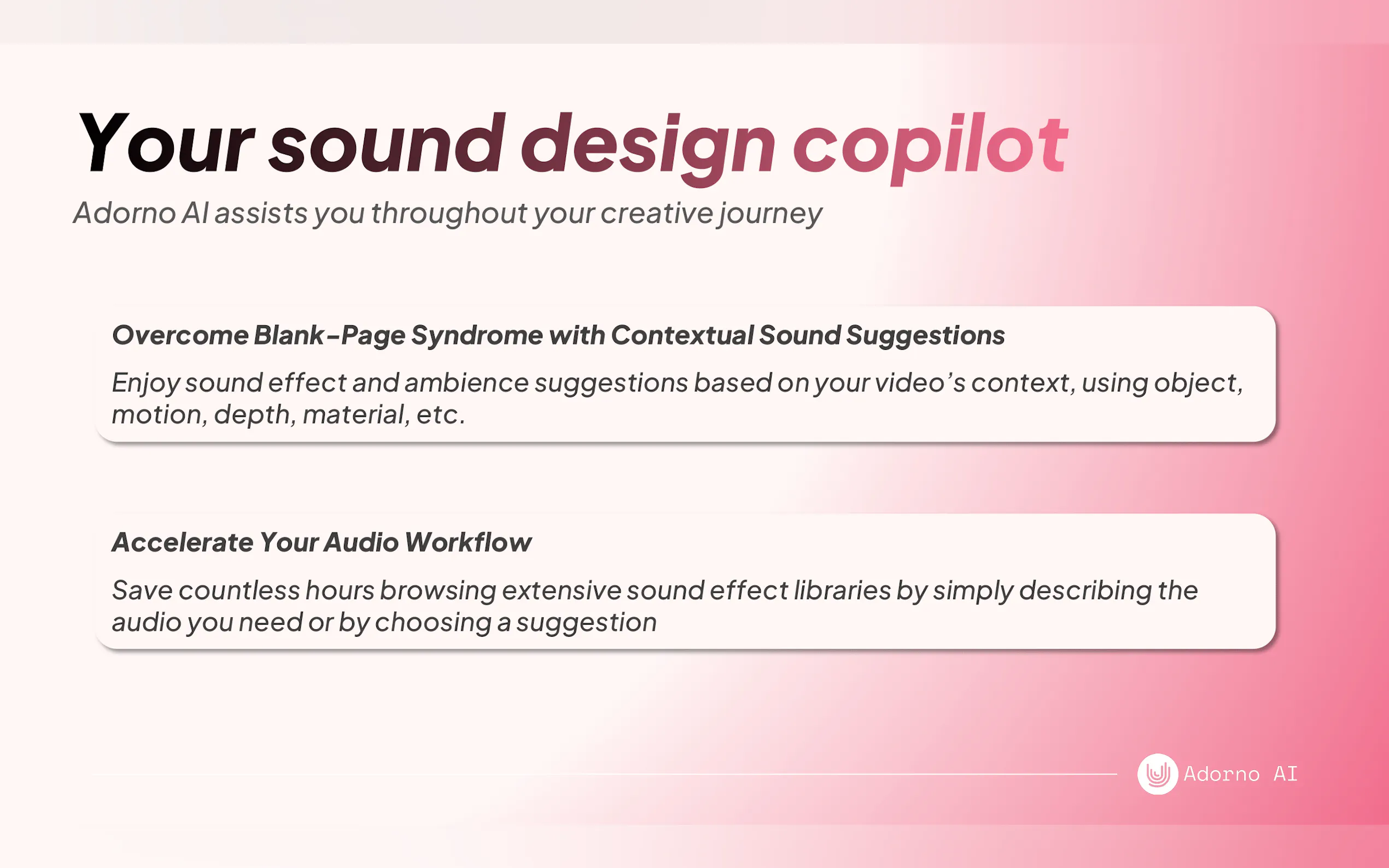 Your sound design copilot

Adorno AI assists you throughout your creative journey

Overcome Blank-Page Syndrome with Contextual Sound Suggestions

Enjoy sound effect and ambience suggestions based on your video's context, using object, motion, depth, material, etc.

Accelerate Your Audio Workflow

Save countless hours browsing extensive sound effect libraries by simply describing the audio you need or by choosing a suggestion

Adorno AI